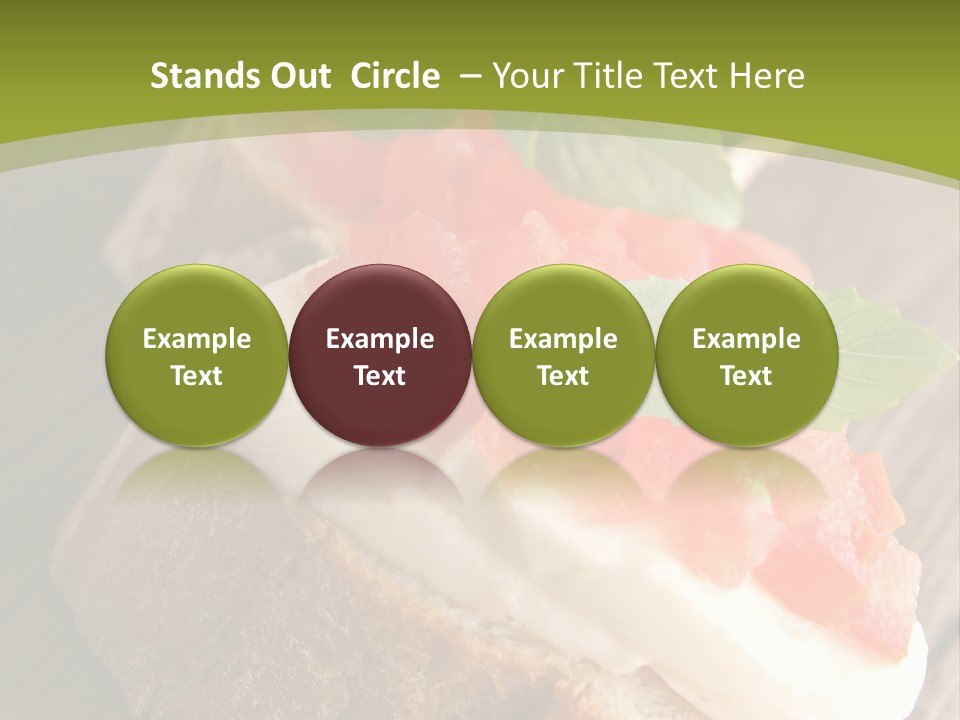 Stands Out  Circle  – Your Title Text Here

Example Text

Example Text

Example Text

Example Text